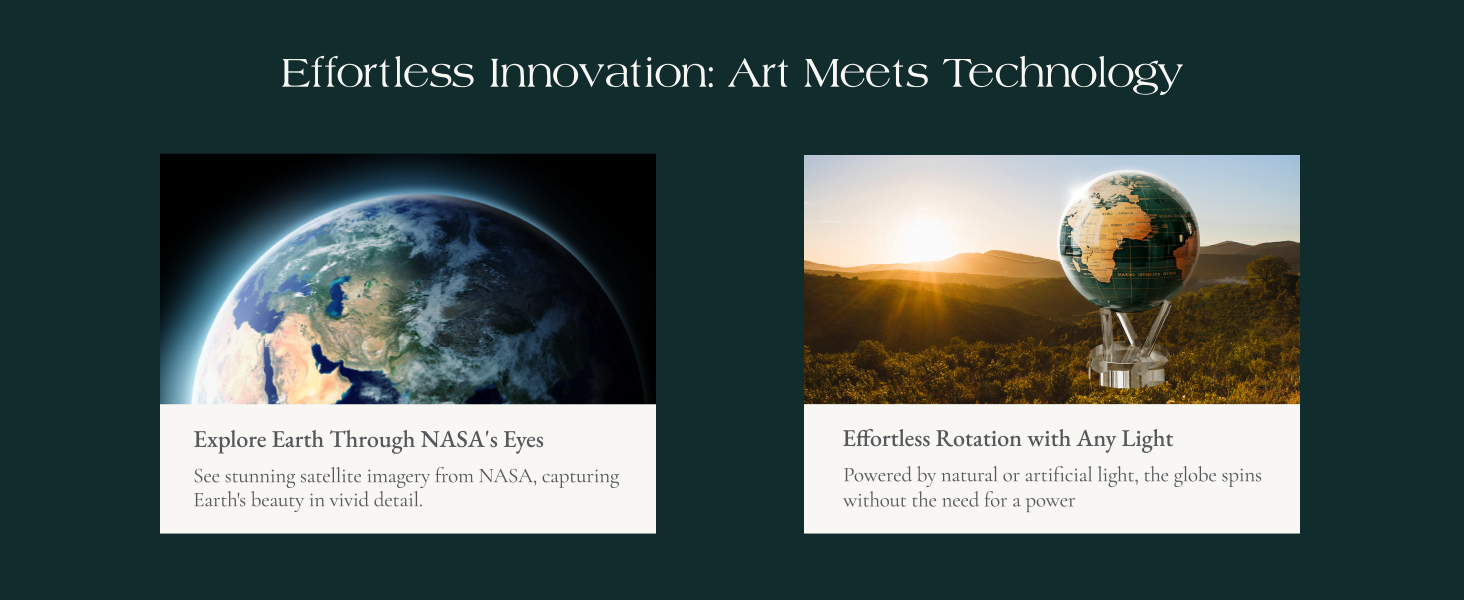 Effortless Innovation: Art Meets Technology

Explore Earth Through NASA's Eyes

See stunning satellite imagery from NASA, capturing Earth's beauty in vivid detail.

Effortless Rotation with Any Light

Powered by natural or artificial light, the globe spins without the need for a power